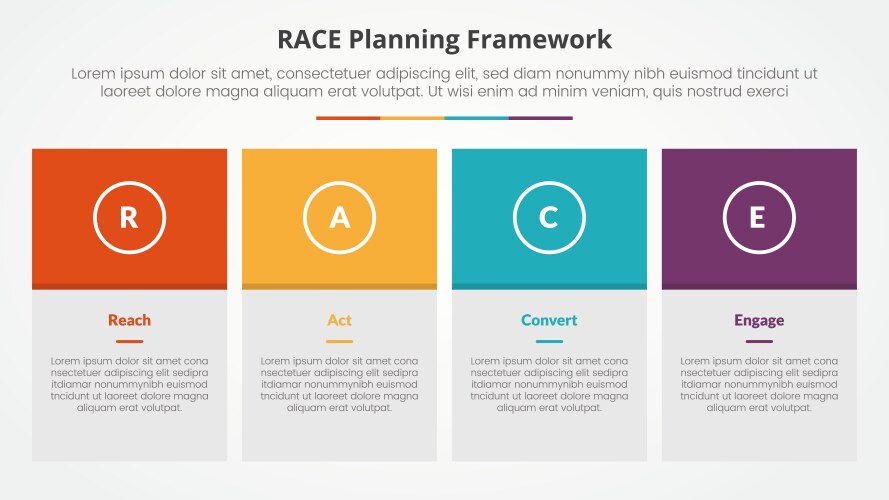 RACE Planning Framework

Lorem ipsum dolor sit amet, consectetuer adipiscing elit, sed diam nonummy nibh euismod tincidunt ut laoreet dolore magna aliquam erat volutpat. Ut wisi enim ad minim veniam, quis nostrud exerci

R

Reach

Lorem ipsum dolor sit amet cona nsectetuer adipiscing elit sedipra itdiamar nonummynibh euismod tncidunt ut laoreet dolore magna aliquam erat volutpat.

A

Act

Lorem ipsum dolor sit amet cona nsectetuer adipiscing elit sedipra itdiamar nonummynibh euismod tncidunt ut laoreet dolore magna aliquam erat volutpat.

C

Convert

Lorem ipsum dolor sit amet cona nsectetuer adipiscing elit sedipra itdiamar nonummynibh euismod tncidunt ut laoreet dolore magna aliquam erat volutpat.

E

Engage

Lorem ipsum dolor sit amet cona nsectetuer adipiscing elit sedipra itdiamar nonummynibh euismod tncidunt ut laoreet dolore magna aliquam erat volutpat.